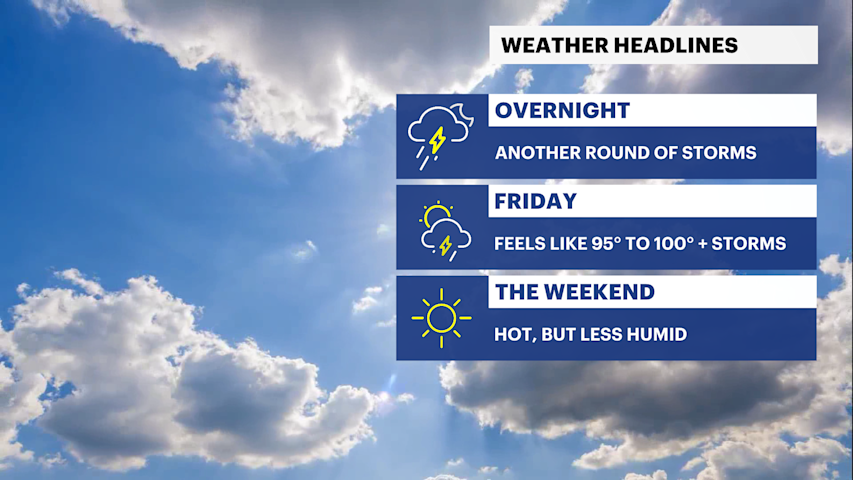 WEATHER HEADLINES

OVERNIGHT

ANOTHER ROUND OF STORMS

FRIDAY

FEELS LIKE 95° TO 100° + STORMS

THE WEEKEND

HOT, BUT LESS HUMID